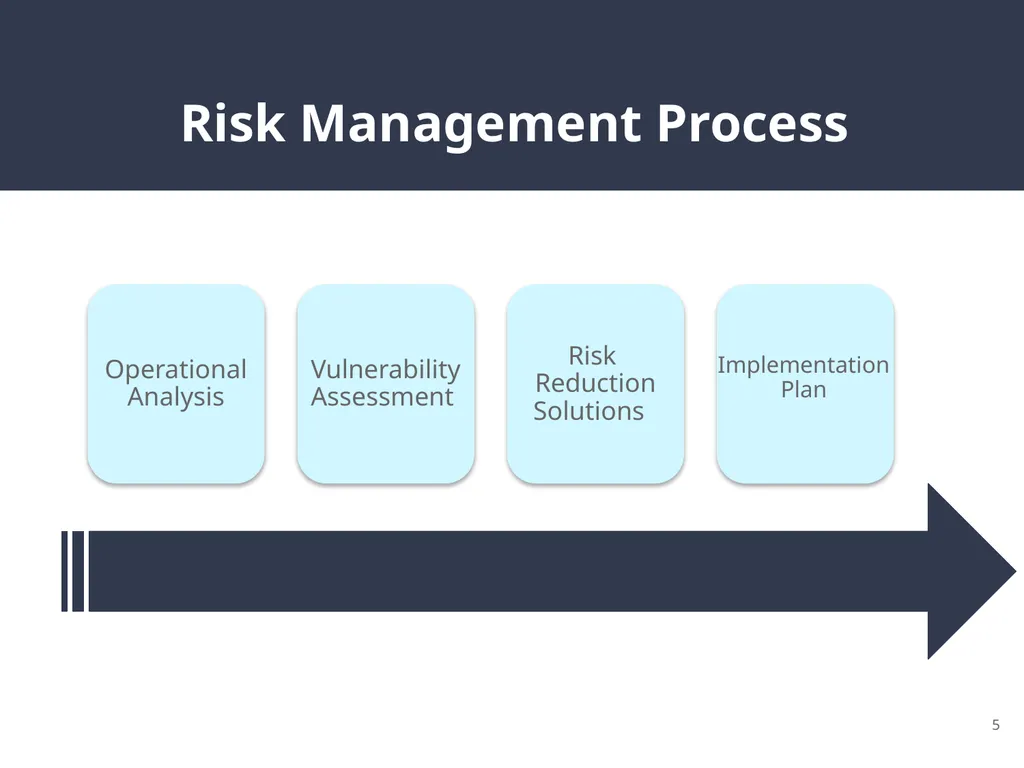 Risk Management Process

Operational Analysis

Vulnerability Assessment

Risk Reduction Solutions

Implementation Plan

5